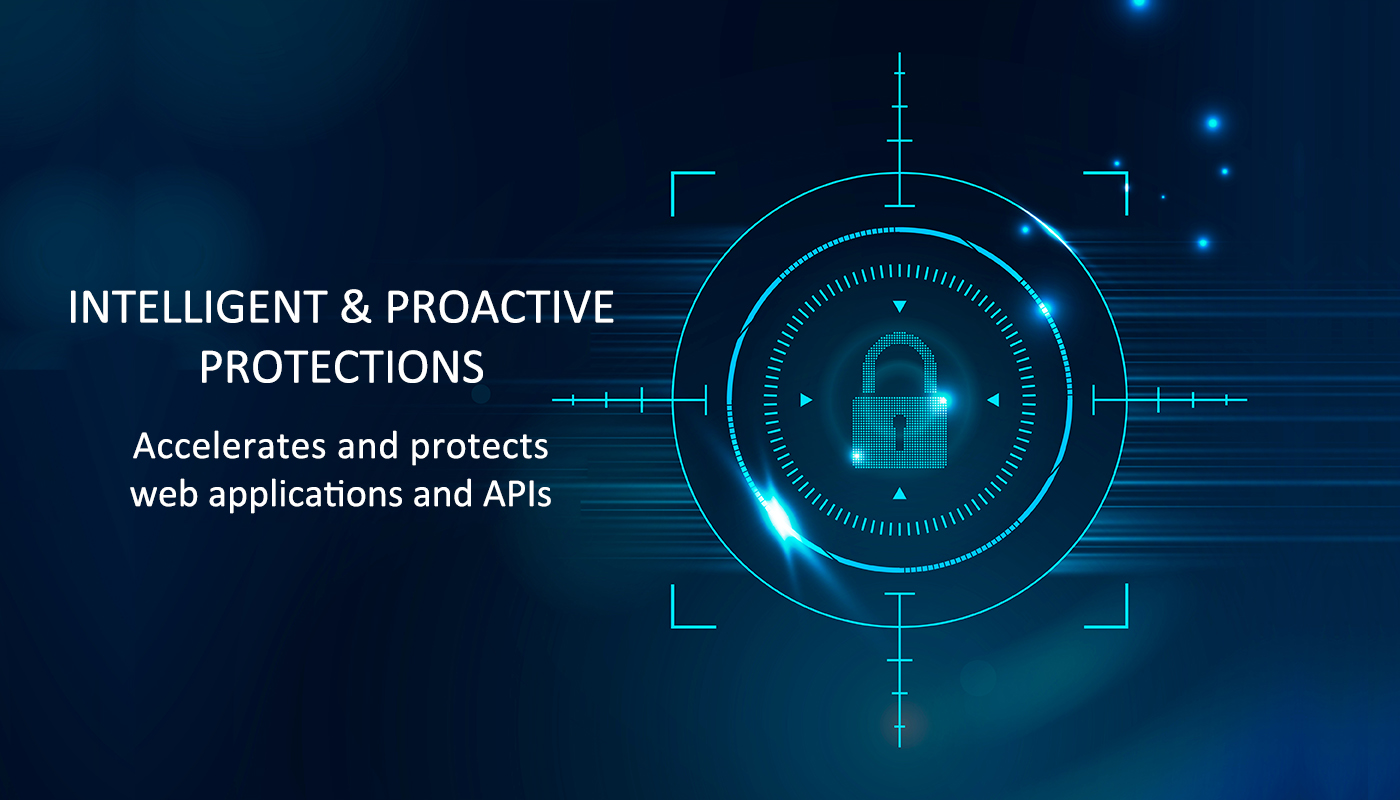 INTELLIGENT & PROACTIVE PROTECTIONS

Accelerates and protects web applications and APIs